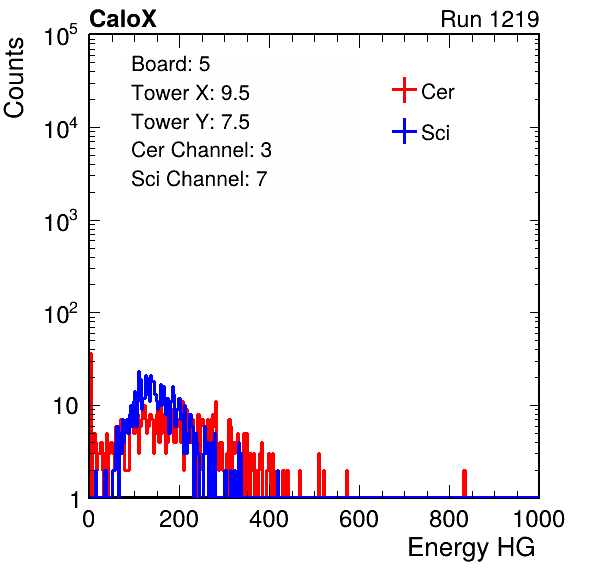 CaloX

Run 1219

Counts

$10^5$

$10^4$

$10^3$

$10^2$

10

1

Board: 5
Tower X: 9.5
Tower Y: 7.5
Cer Channel: 3
Sci Channel: 7

Cer

Sci

0

200

400

600

800

1000

Energy HG